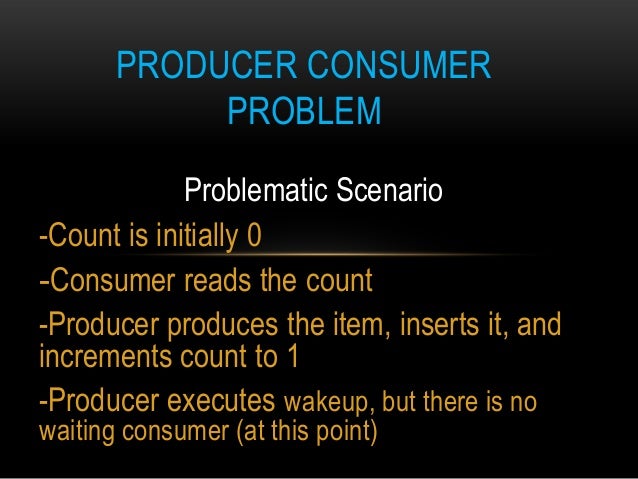 PRODUCER CONSUMER PROBLEM

Problematic Scenario

-Count is initially 0

-Consumer reads the count

-Producer produces the item, inserts it, and increments count to 1

-Producer executes wakeup, but there is no waiting consumer (at this point)